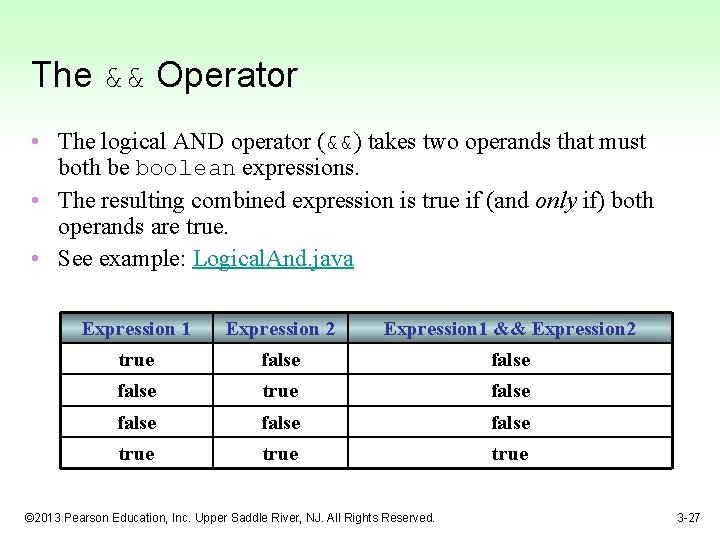 The && Operator

• The logical AND operator (&&) takes two operands that must both be boolean expressions.

• The resulting combined expression is true if (and only if) both operands are true.

• See example: LogicalAnd.java

| Expression 1 | Expression 2 | Expression1 && Expression2 |
|---|---|---|
| true | false | false |
| false | true | false |
| false | false | false |
| true | true | true |

©2013 Pearson Education, Inc. Upper Saddle River, NJ. All Rights Reserved.

3-27